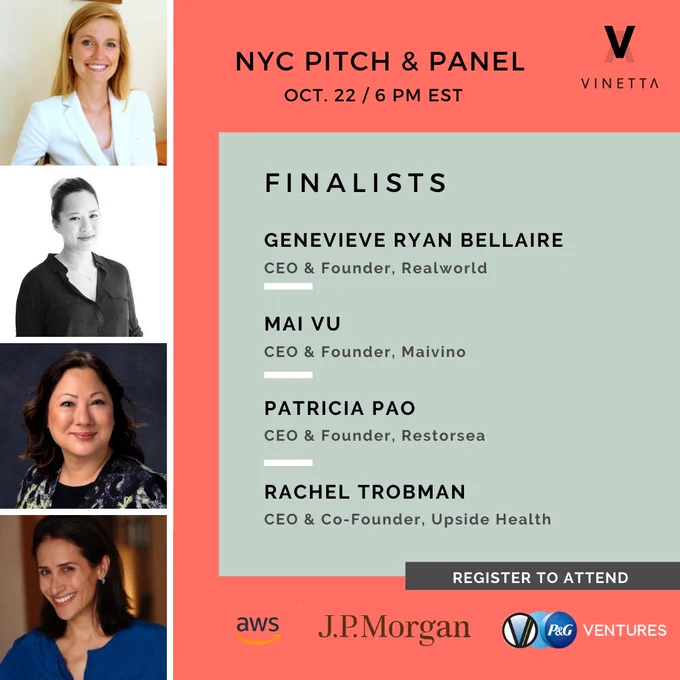 NYC PITCH & PANEL
OCT. 22 / 6 PM EST

VINETTA

FINALISTS

GENEVIEVE RYAN BELLAIRE
CEO & Founder, Realworld

MAI VU
CEO & Founder, Maivino

PATRICIA PAO
CEO & Founder, Restorsea

RACHEL TROBMAN
CEO & Co-Founder, Upside Health

REGISTER TO ATTEND

aws J.P.Morgan P&G VENTURES